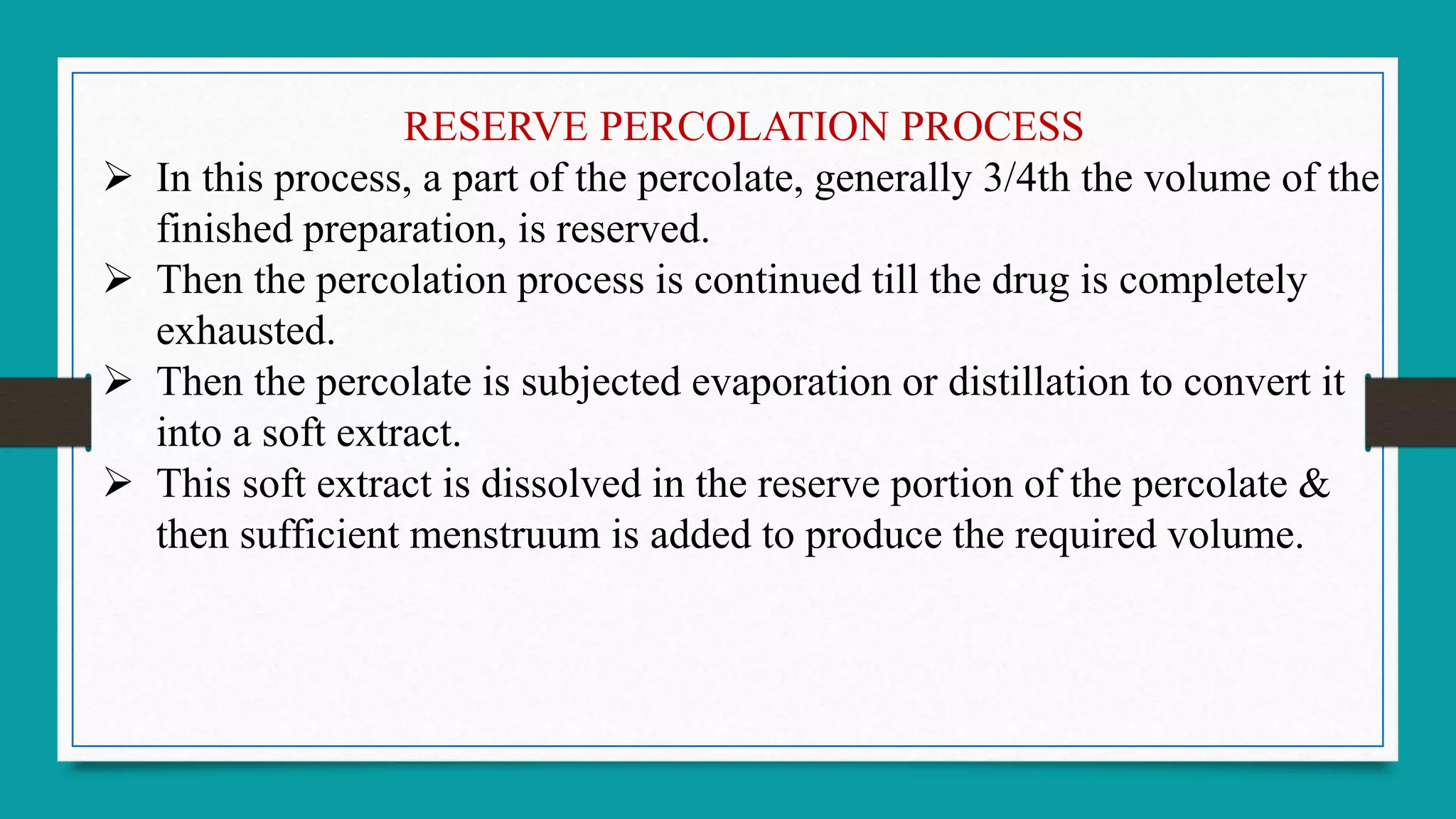 RESERVE PERCOLATION PROCESS

➢ In this process, a part of the percolate, generally 3/4th the volume of the finished preparation, is reserved.

➢ Then the percolation process is continued till the drug is completely exhausted.

➢ Then the percolate is subjected evaporation or distillation to convert it into a soft extract.

➢ This soft extract is dissolved in the reserve portion of the percolate & then sufficient menstruum is added to produce the required volume.